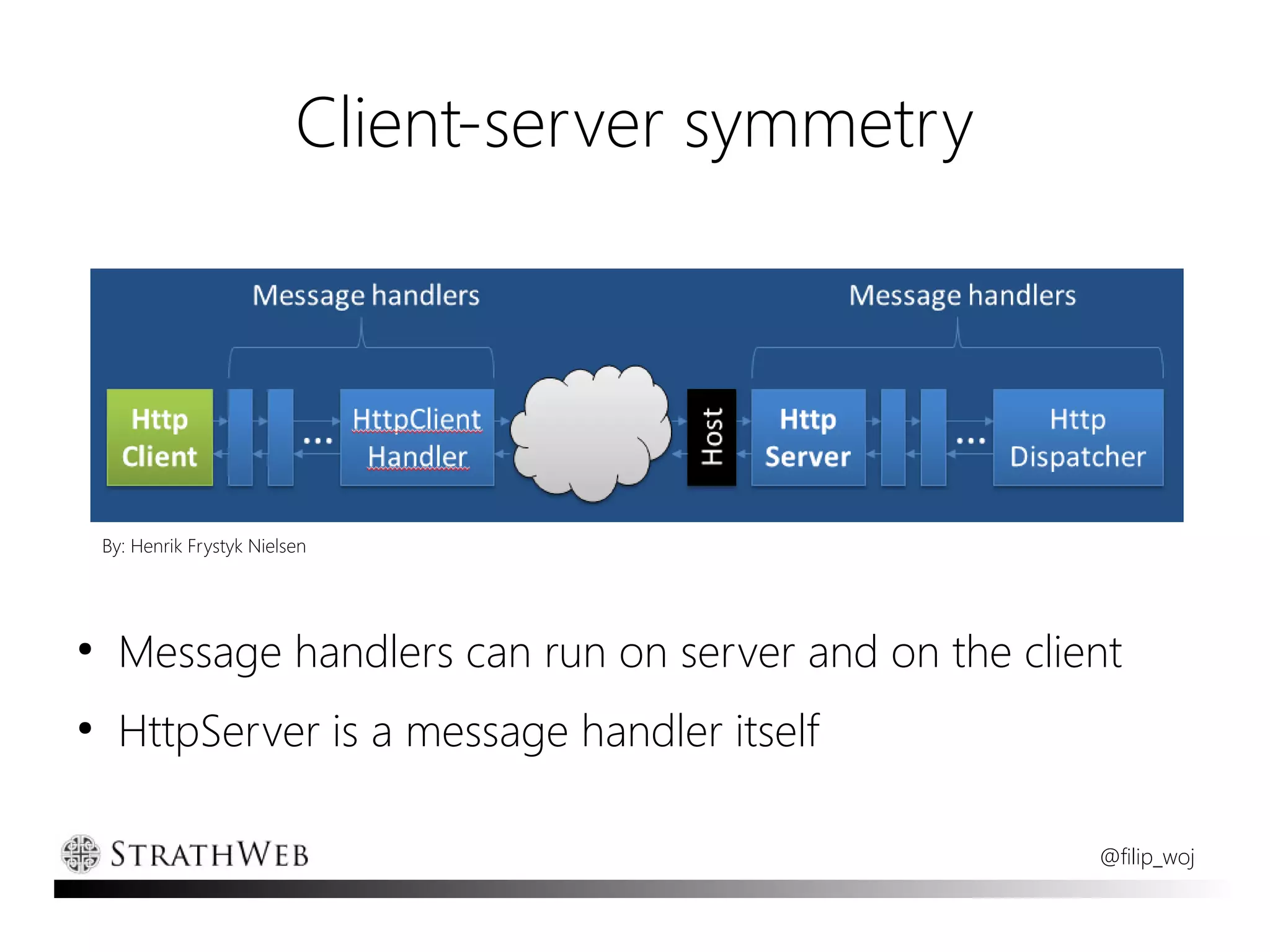 Client-server symmetry

Message handlers

Message handlers

Http Client

...

HttpClient Handler

Host

Http Server

...

Http Dispatcher

By: Henrik Frystyk Nielsen

• Message handlers can run on server and on the client

• HttpServer is a message handler itself

STRATHWEB

@filip_woj